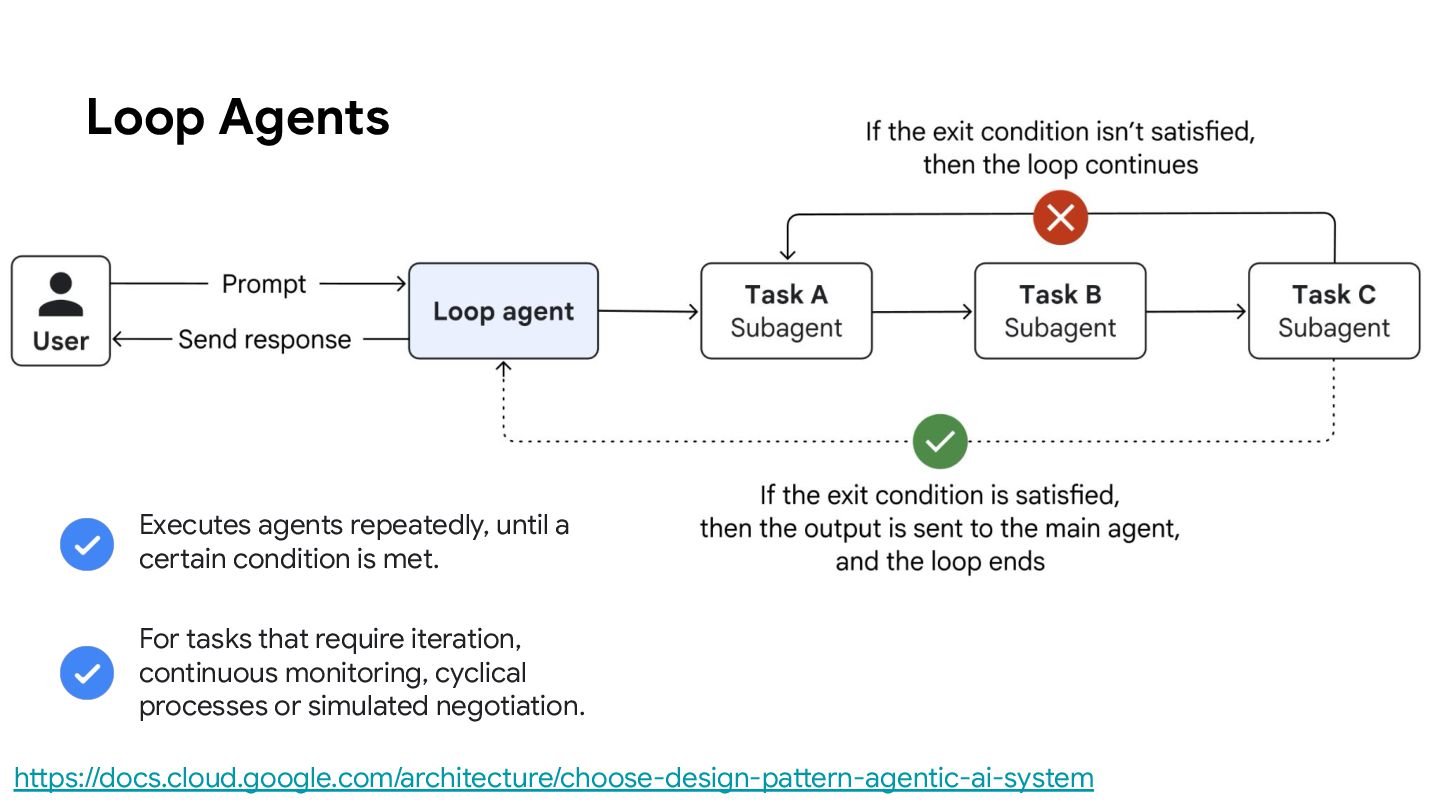 Loop Agents

If the exit condition isn't satisfied, then the loop continues

User

Prompt

Send response

Loop agent

Task A
Subagent

Task B
Subagent

Task C
Subagent

If the exit condition is satisfied, then the output is sent to the main agent, and the loop ends

Executes agents repeatedly, until a certain condition is met.

For tasks that require iteration, continuous monitoring, cyclical processes or simulated negotiation.

https://docs.cloud.google.com/architecture/choose-design-pattern-agentic-ai-system